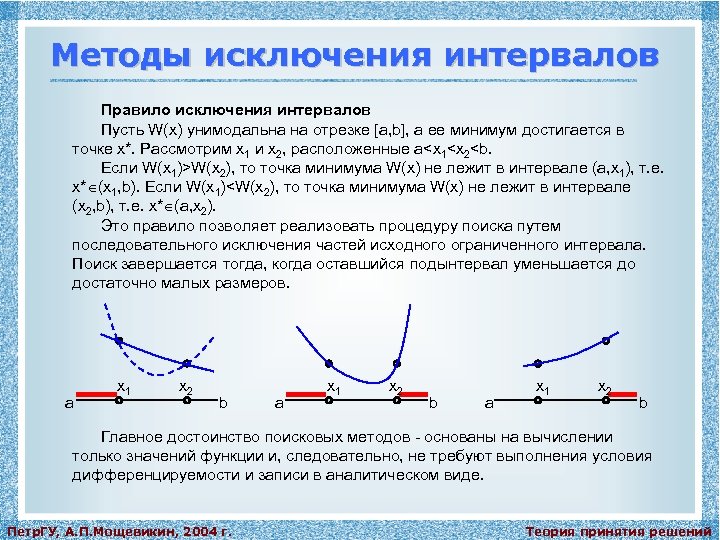 Методы исключения интервалов

Правило исключения интервалов

Пусть W(x) унимодальна на отрезке [a,b], а ее минимум достигается в точке x*. Рассмотрим $x_1$ и $x_2$, расположенные $a<x_1<x_2<b$.

Если $W(x_1)>W(x_2)$, то точка минимума W(x) не лежит в интервале $(a,x_1)$, т.е. $x^*\in(x_1,b)$. Если $W(x_1)<W(x_2)$, то точка минимума W(x) не лежит в интервале $(x_2,b)$, т.е. $x^*\in(a,x_2)$.

Это правило позволяет реализовать процедуру поиска путем последовательного исключения частей исходного ограниченного интервала. Поиск завершается тогда, когда оставшийся подынтервал уменьшается до достаточно малых размеров.

$x_1$ $x_2$ a b

$x_1$ $x_2$ a b

$x_1$ $x_2$ a b

Главное достоинство поисковых методов - основаны на вычислении только значений функции и, следовательно, не требуют выполнения условия дифференцируемости и записи в аналитическом виде.

ПетрГУ, А.П.Мощевикин, 2004 г.

Теория принятия решений